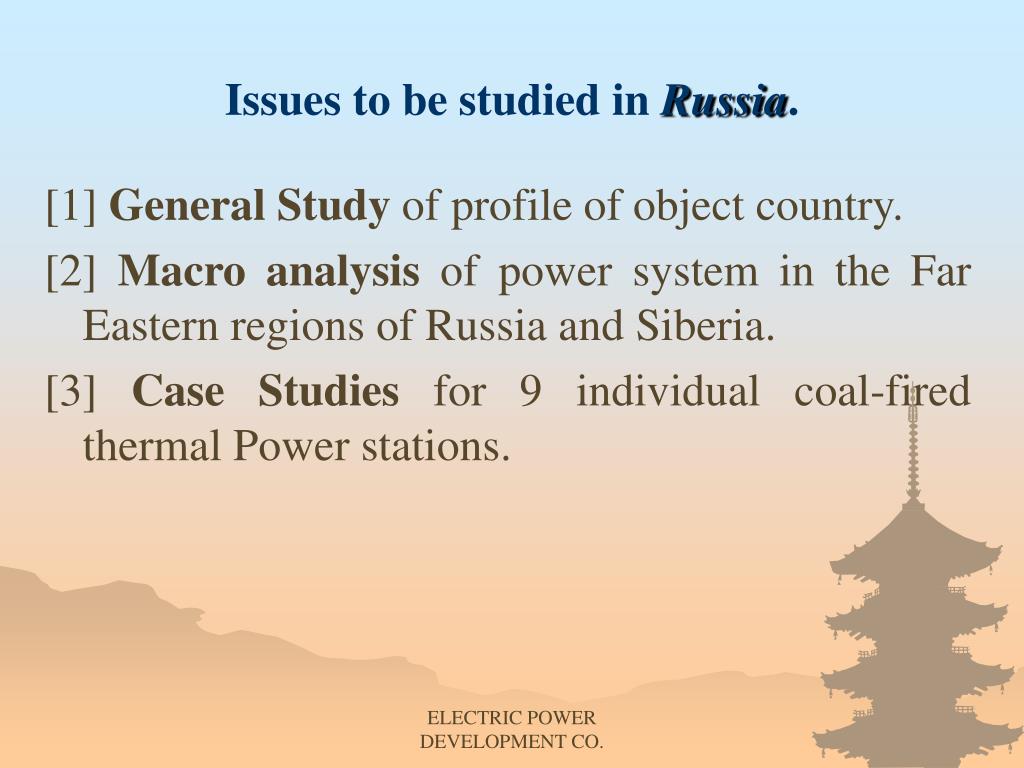 Issues to be studied in Russia.

[1] General Study of profile of object country.

[2] Macro analysis of power system in the Far Eastern regions of Russia and Siberia.

[3] Case Studies for 9 individual coal-fired thermal Power stations.

ELECTRIC POWER
DEVELOPMENT CO.